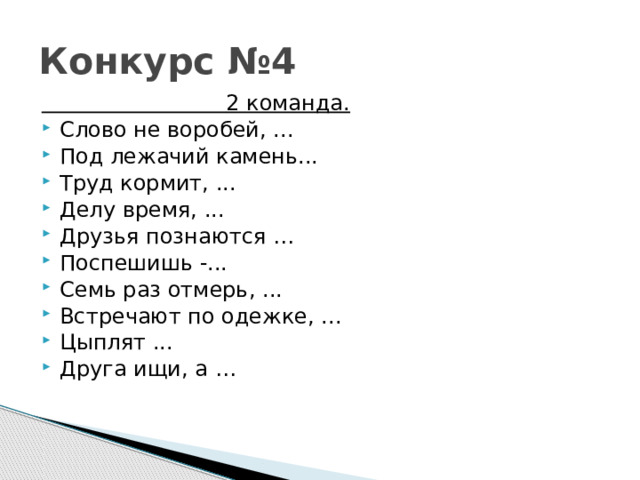 Конкурс №4

2 команда.

Слово не воробей, …
Под лежачий камень…
Труд кормит, …
Делу время, …
Друзья познаются …
Поспешишь -…
Семь раз отмерь, …
Встречают по одежке, …
Цыплят …
Друга ищи, а …